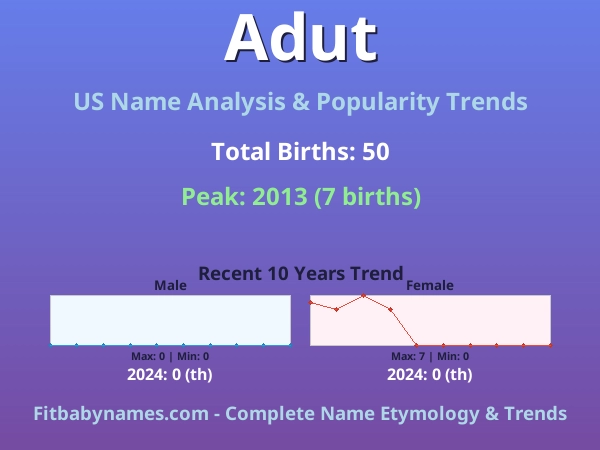 Adut

US Name Analysis & Popularity Trends

Total Births: 50

Peak: 2013 (7 births)

Recent 10 Years Trend

Male

Max: 0 | Min: 0

2024: 0 (th)

Female

Max: 7 | Min: 0

2024: 0 (th)

Fitbabynames.com - Complete Name Etymology & Trends